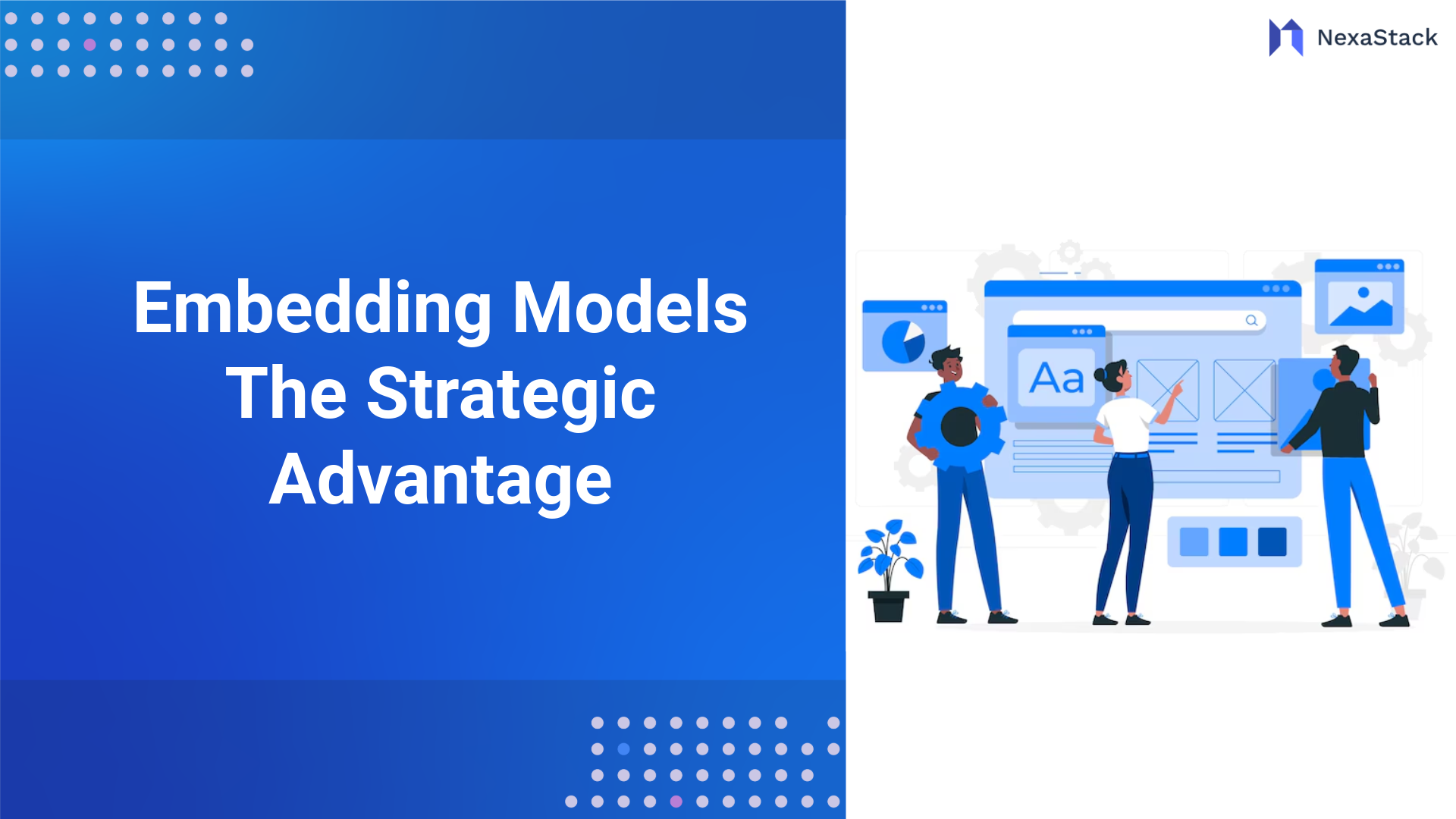 NexaStack

Embedding Models The Strategic Advantage

Aa